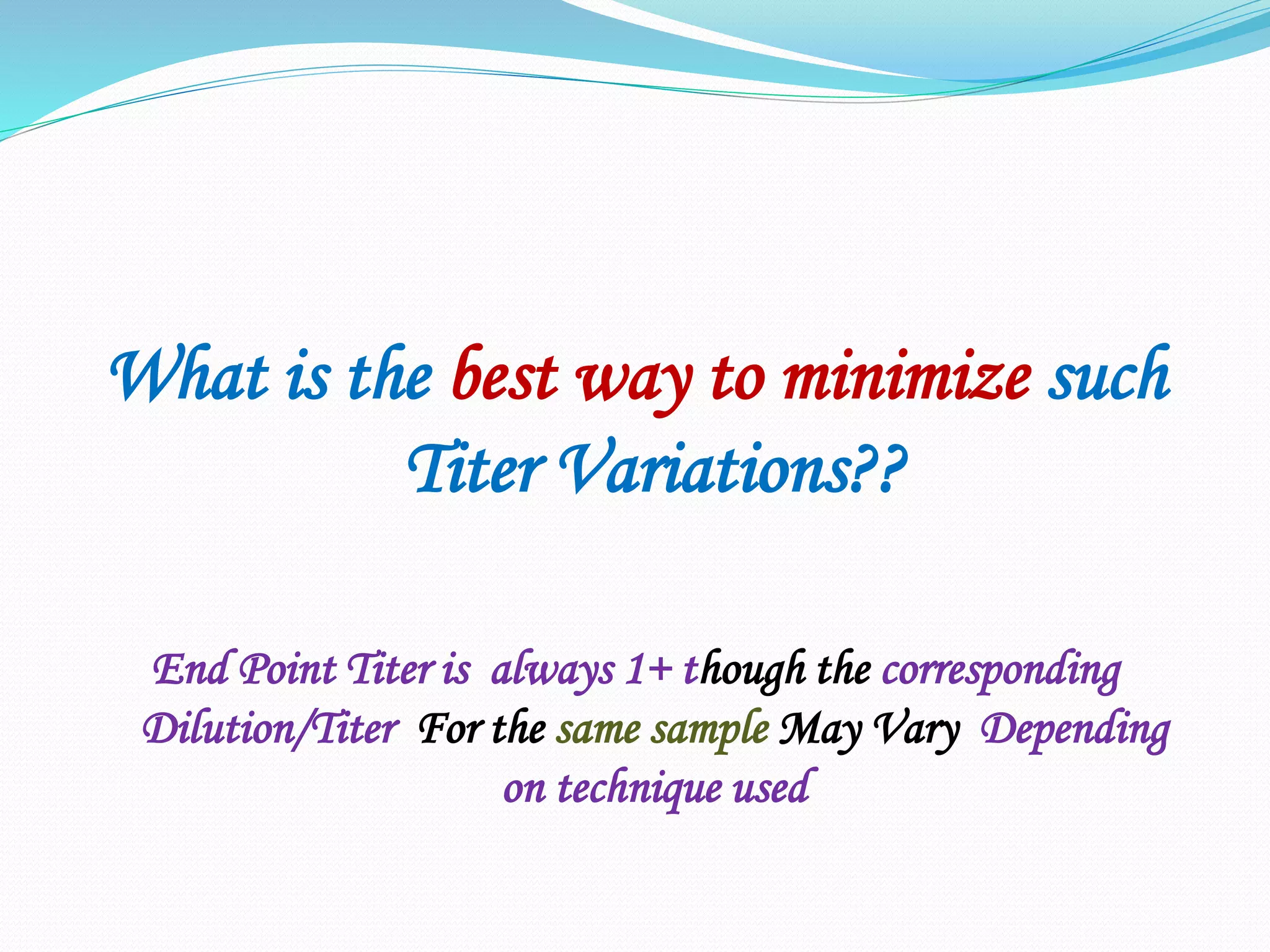 What is the best way to minimize such Titer Variations??

End Point Titer is always 1+ though the corresponding Dilution/Titer For the same sample May Vary Depending on technique used